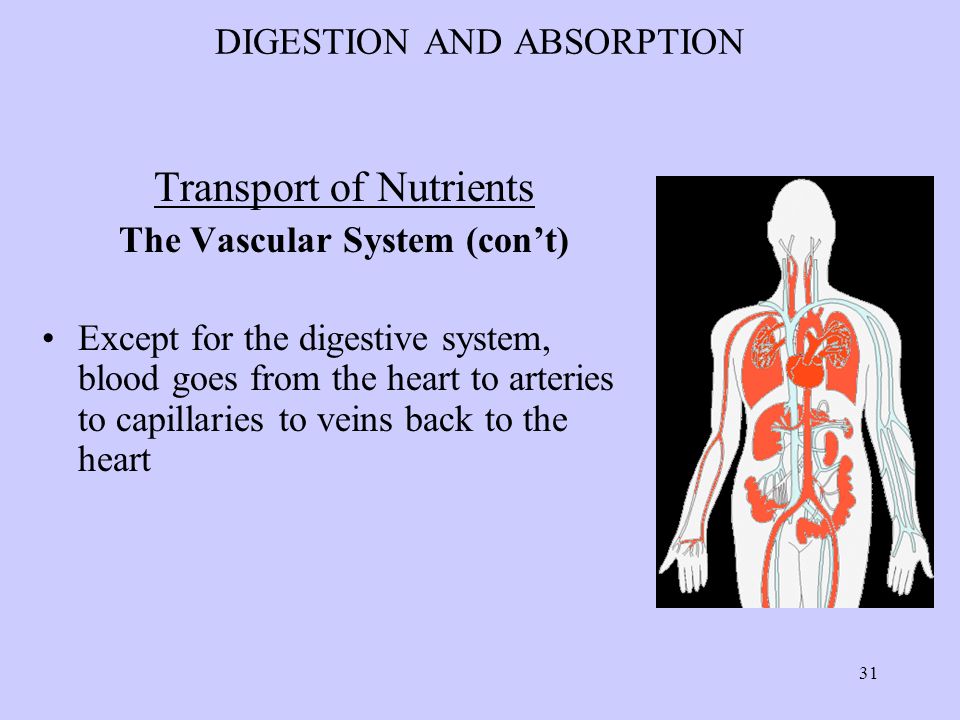 DIGESTION AND ABSORPTION

Transport of Nutrients
The Vascular System (con’t)

• Except for the digestive system, blood goes from the heart to arteries to capillaries to veins back to the heart

31